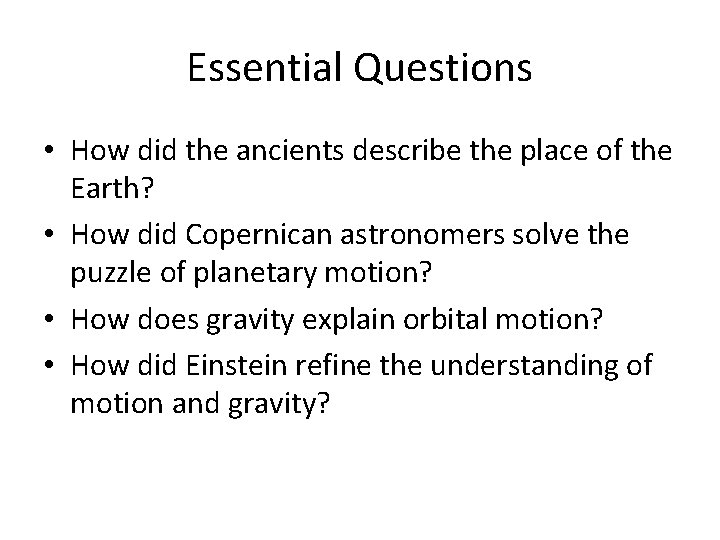 Essential Questions

• How did the ancients describe the place of the Earth?
• How did Copernican astronomers solve the puzzle of planetary motion?
• How does gravity explain orbital motion?
• How did Einstein refine the understanding of motion and gravity?